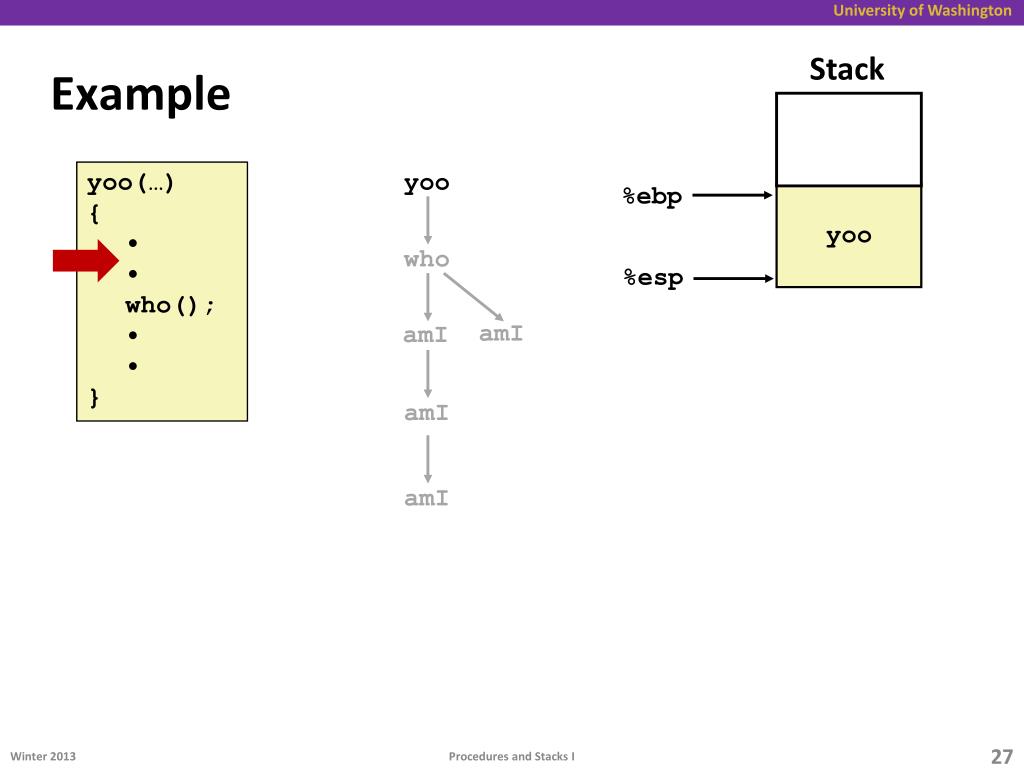 University of Washington

Example

yoo(…)
{
•
•
who();
•
•
}

yoo
who
amI
amI
amI
amI

Stack

%ebp
yoo
%esp

Winter 2013
Procedures and Stacks I
27